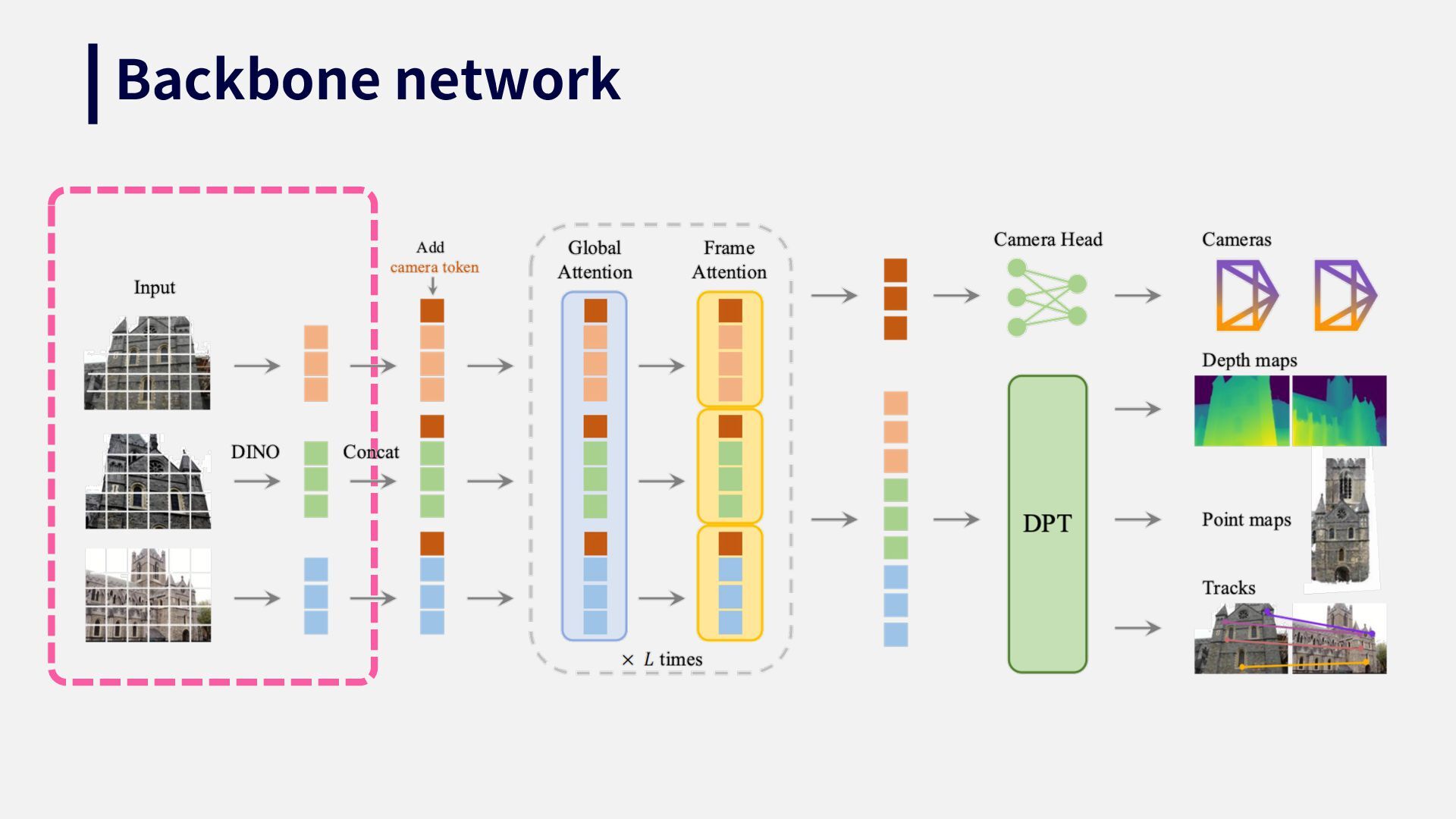 Backbone network

Input

DINO

Concat

Add camera token

Global Attention

Frame Attention

$\times$ $L$ times

Camera Head

DPT

Cameras

Depth maps

Point maps

Tracks